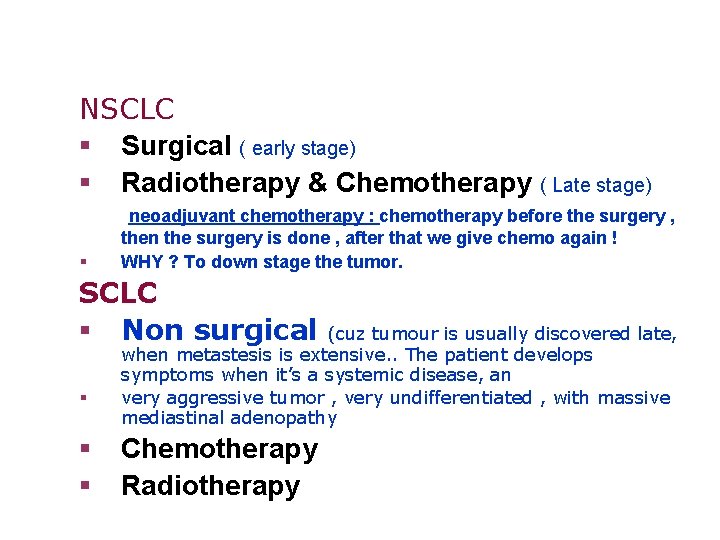 NSCLC

▪ Surgical ( early stage)

▪ Radiotherapy & Chemotherapy ( Late stage)

neoadjuvant chemotherapy : chemotherapy before the surgery , then the surgery is done , after that we give chemo again !

▪ WHY ? To down stage the tumor.

SCLC

▪ Non surgical (cuz tumour is usually discovered late, when metastesis is extensive.. The patient develops symptoms when it's a systemic disease, an

▪ very aggressive tumor , very undifferentiated , with massive mediastinal adenopathy

▪ Chemotherapy

▪ Radiotherapy